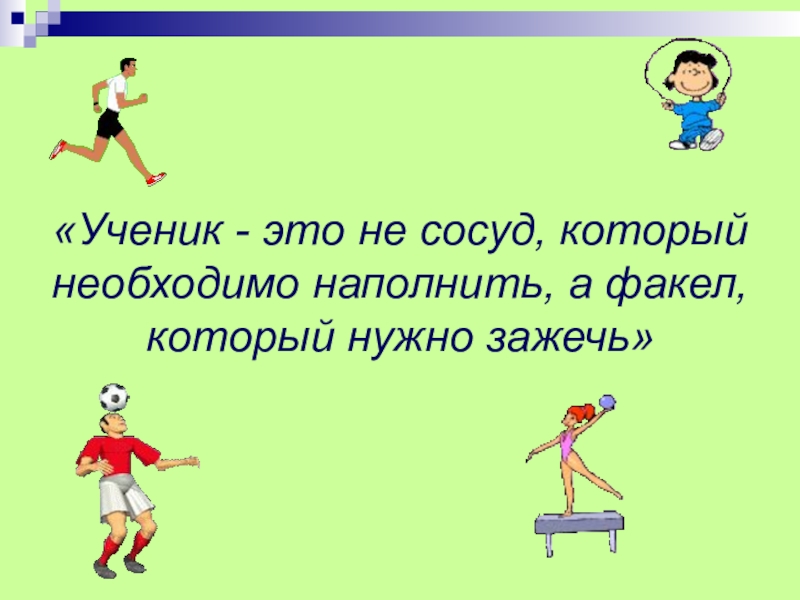 «Ученик - это не сосуд, который необходимо наполнить, а факел, который нужно зажечь»